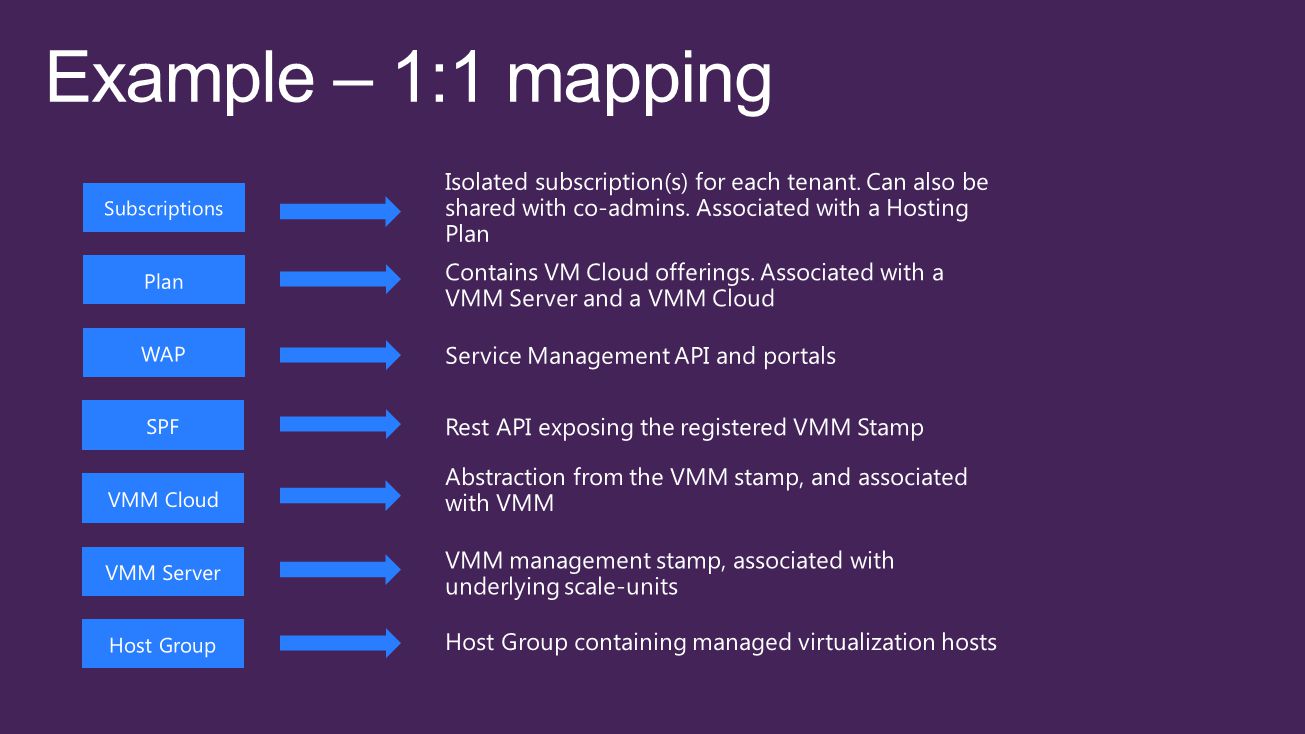 Example – 1:1 mapping

Subscriptions

Isolated subscription(s) for each tenant. Can also be shared with co-admins. Associated with a Hosting Plan

Plan

Contains VM Cloud offerings. Associated with a VMM Server and a VMM Cloud

WAP

Service Management API and portals

SPF

Rest API exposing the registered VMM Stamp

VMM Cloud

Abstraction from the VMM stamp, and associated with VMM

VMM Server

VMM management stamp, associated with underlying scale-units

Host Group

Host Group containing managed virtualization hosts